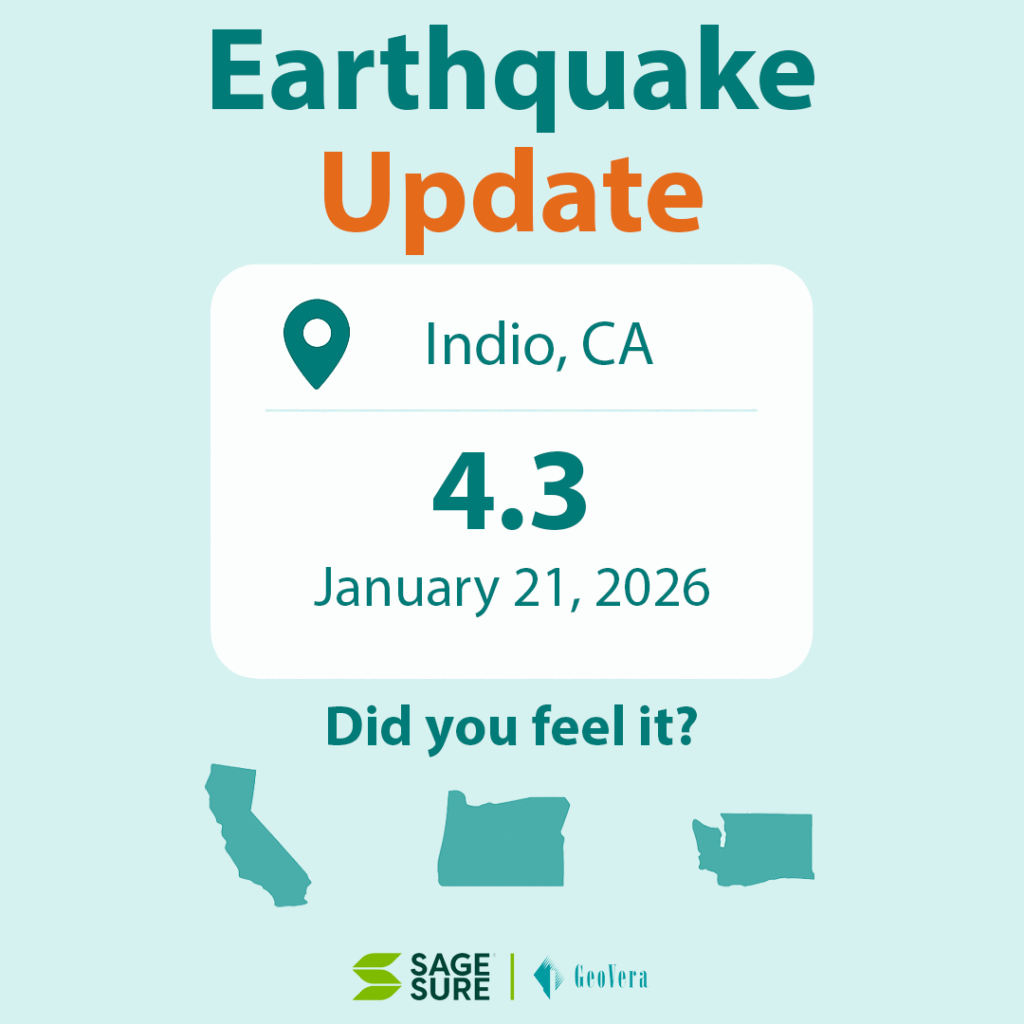 Earthquake Update

Indio, CA

4.3

January 21, 2026

Did you feel it?

SAGE SURE | GeoVera